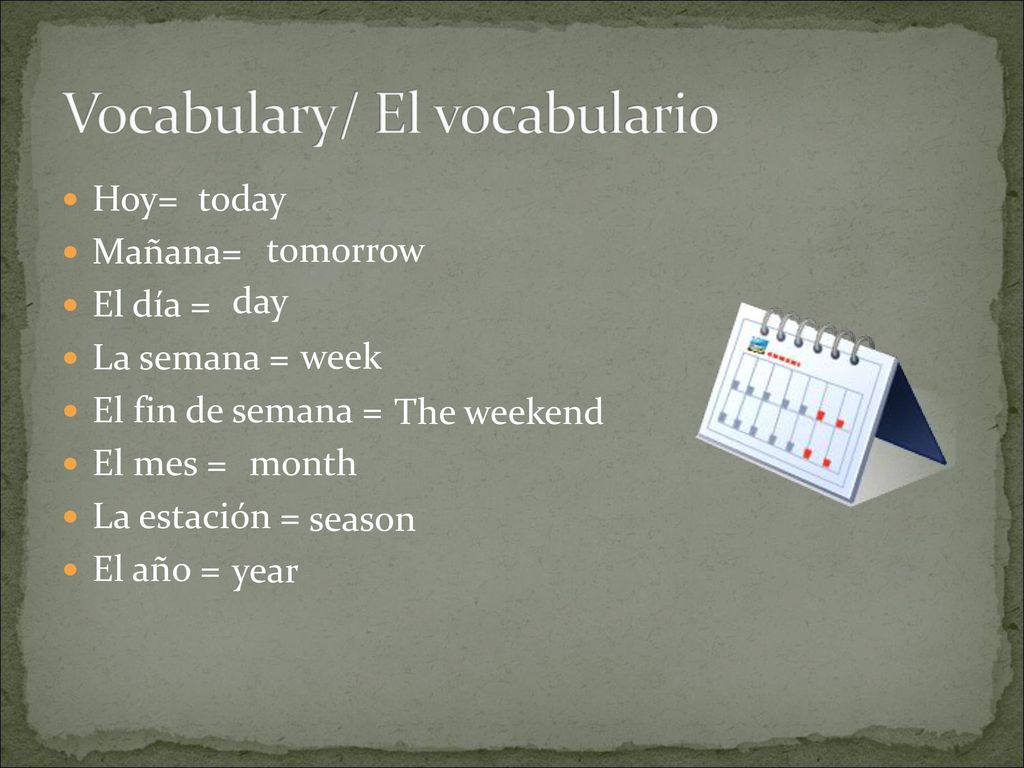 Vocabulary/ El vocabulario

- Hoy= today
- Mañana= tomorrow
- El día = day
- La semana = week
- El fin de semana = The weekend
- El mes = month
- La estación = season
- El año = year